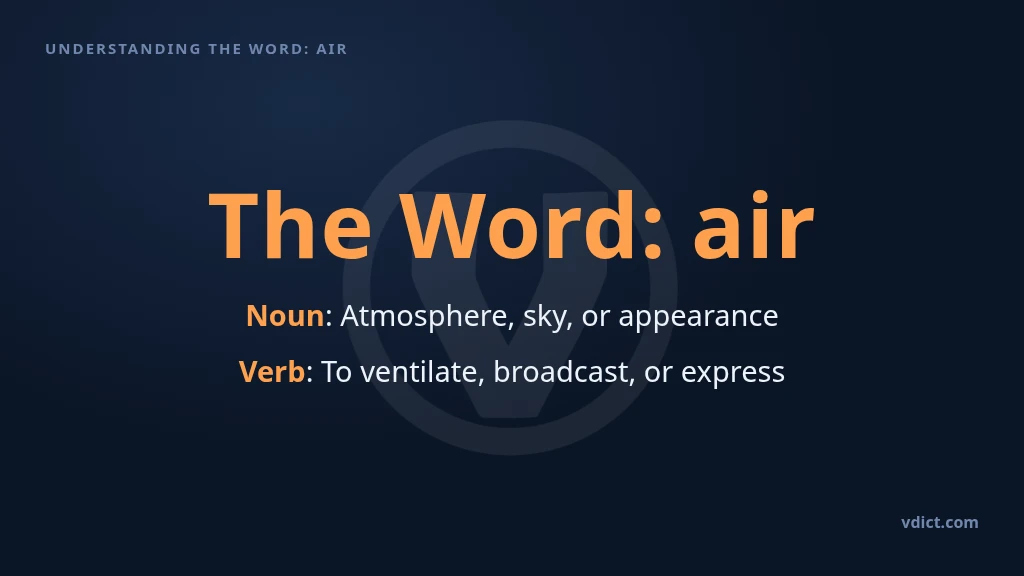 UNDERSTANDING THE WORD: AIR

The Word: air

Noun: Atmosphere, sky, or appearance

Verb: To ventilate, broadcast, or express

vdict.com